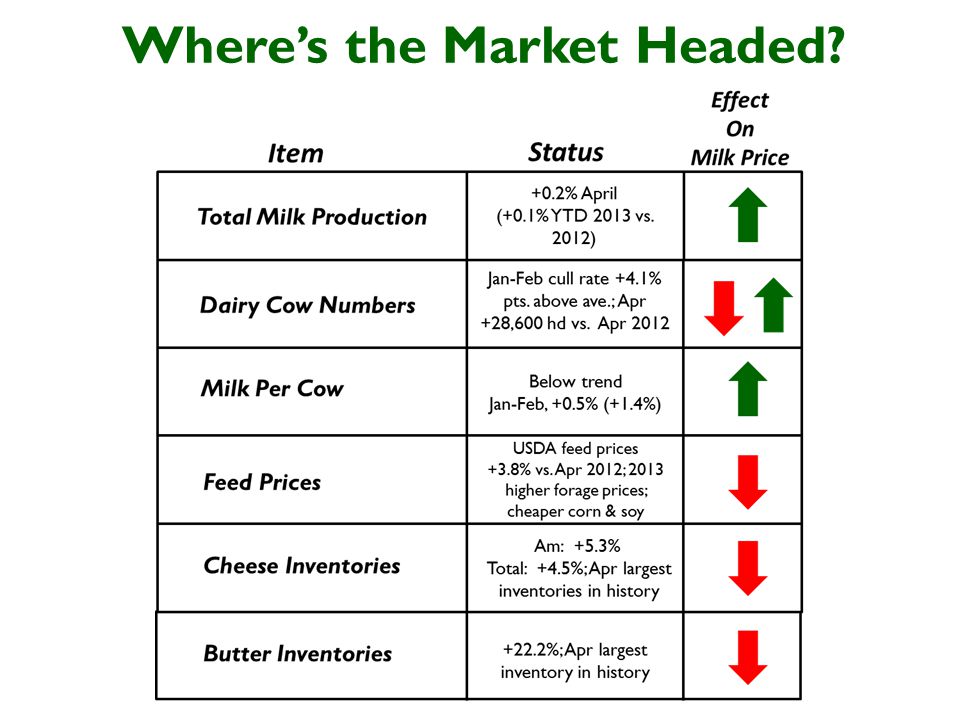 Where's the Market Headed?

| Item | Status | Effect On Milk Price |
|---|---|---|
| Total Milk Production | +0.2% April (+0.1% YTD 2013 vs. 2012) | |
| Dairy Cow Numbers | Jan-Feb cull rate +4.1% pts. above ave.; Apr +28,600 hd vs. Apr 2012 | |
| Milk Per Cow | Below trend Jan-Feb, +0.5% (+1.4%) | |
| Feed Prices | USDA feed prices +3.8% vs. Apr 2012; 2013 higher forage prices; cheaper corn & soy | |
| Cheese Inventories | Am: +5.3% Total: +4.5%; Apr largest inventories in history | |
| Butter Inventories | +22.2%; Apr largest inventory in history | |